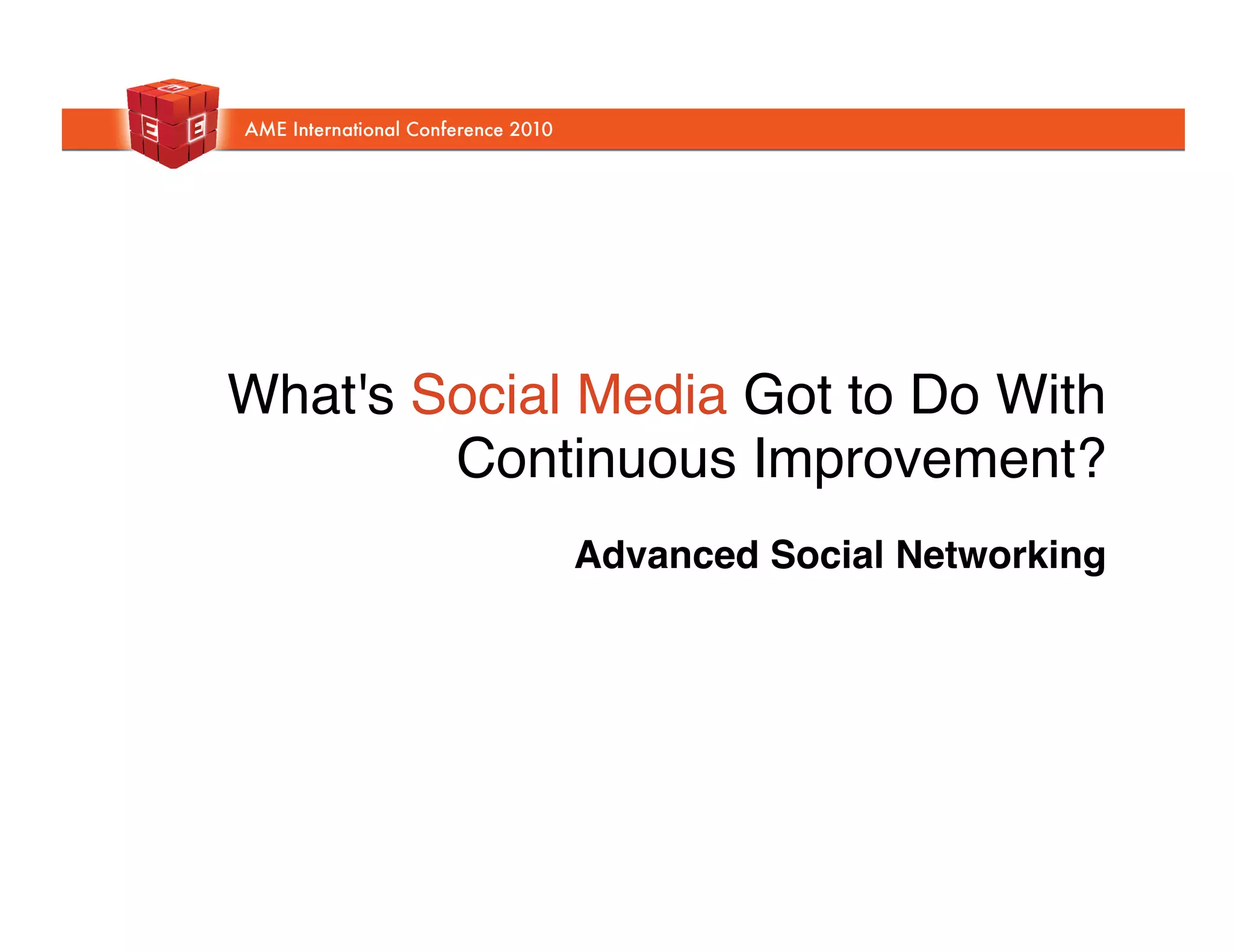 AME International Conference 2010

What's Social Media Got to Do With Continuous Improvement?

Advanced Social Networking